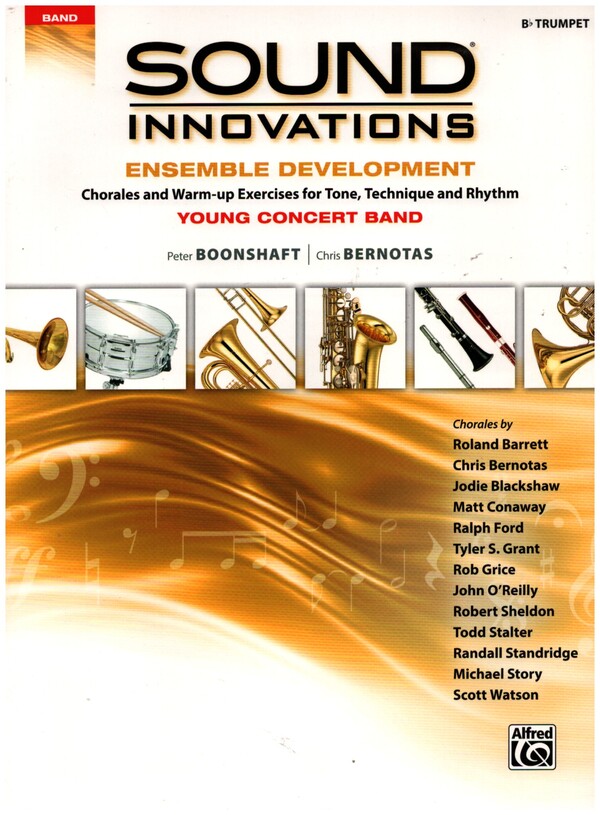 BAND

B♭ TRUMPET

SOUND®
INNOVATIONS

ENSEMBLE DEVELOPMENT

Chorales and Warm-up Exercises for Tone, Technique and Rhythm

YOUNG CONCERT BAND

Peter BOONSHAFT | Chris BERNOTAS

Chorales by
Roland Barrett
Chris Bernotas
Jodie Blackshaw
Matt Conaway
Ralph Ford
Tyler S. Grant
Rob Grice
John O'Reilly
Robert Sheldon
Todd Stalter
Randall Standridge
Michael Story
Scott Watson

Alfred